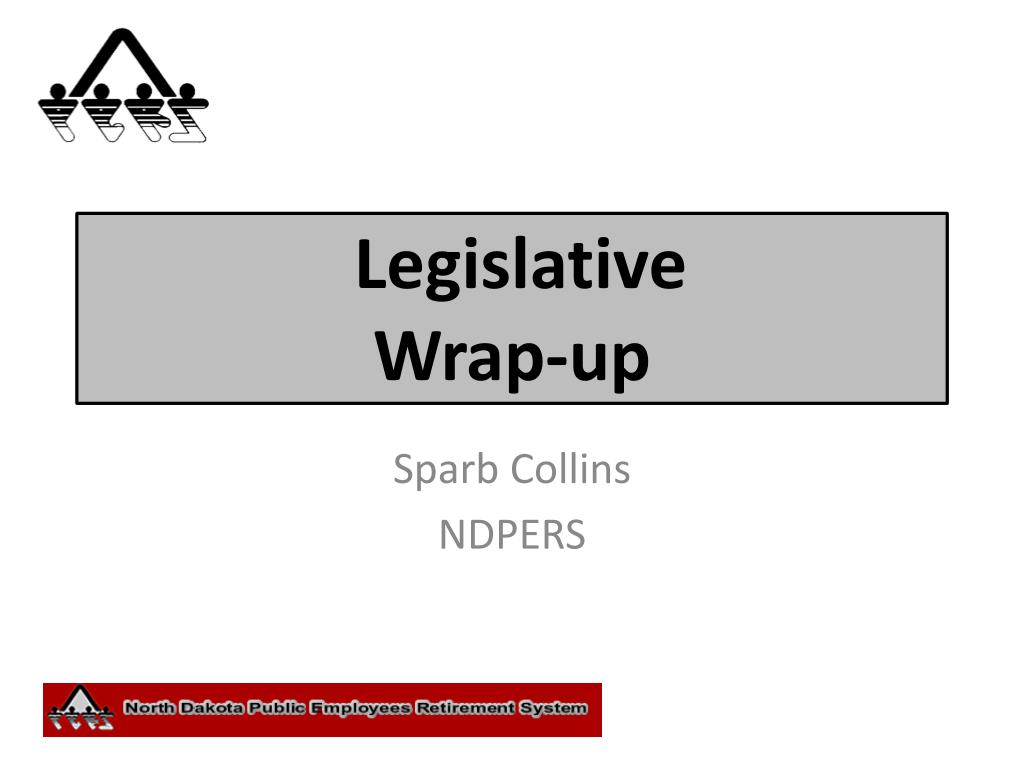 Legislative
Wrap-up

Sparb Collins

NDPERS

North Dakota Public Employees Retirement System